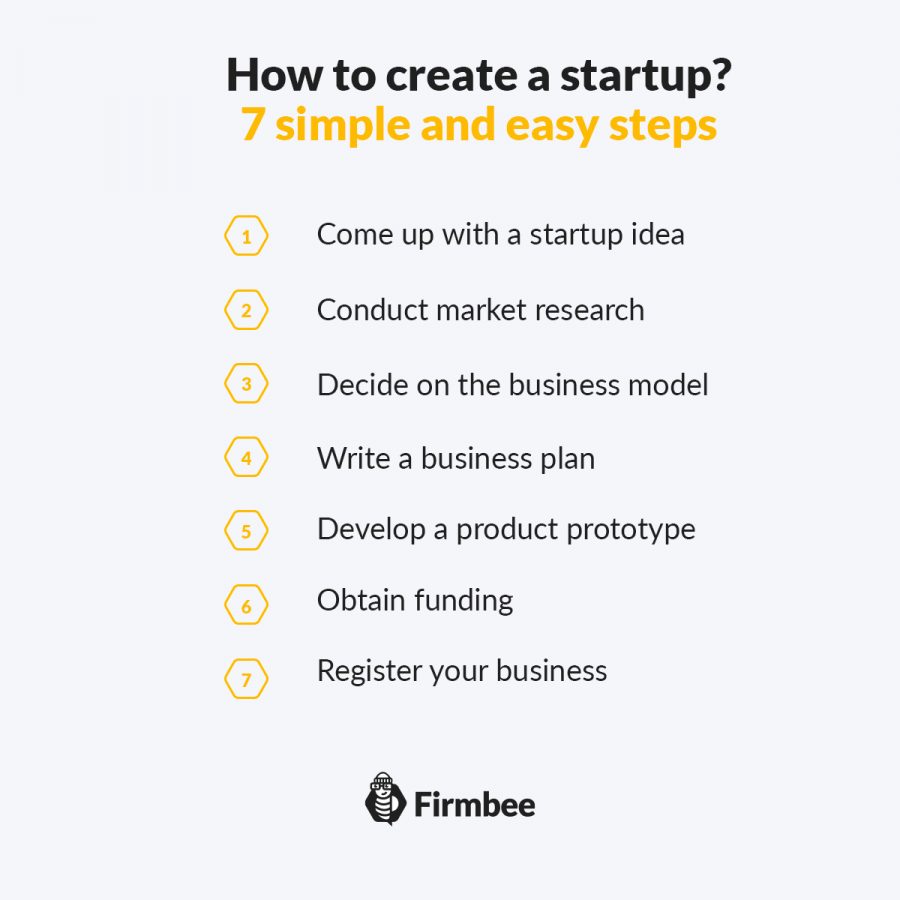 How to create a startup?
7 simple and easy steps

1 Come up with a startup idea

2 Conduct market research

3 Decide on the business model

4 Write a business plan

5 Develop a product prototype

6 Obtain funding

7 Register your business

Firmbee